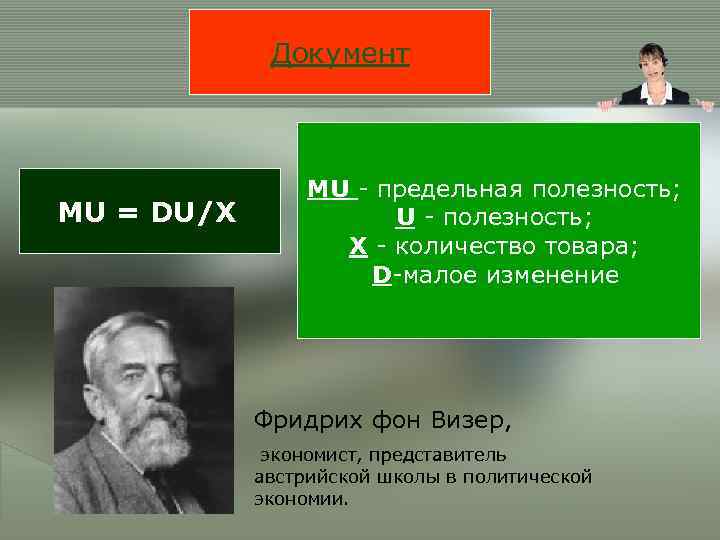 Документ

MU = DU/X

MU - предельная полезность;
U - полезность;
X - количество товара;
D-малое изменение

Фридрих фон Визер,

экономист, представитель австрийской школы в политической экономии.